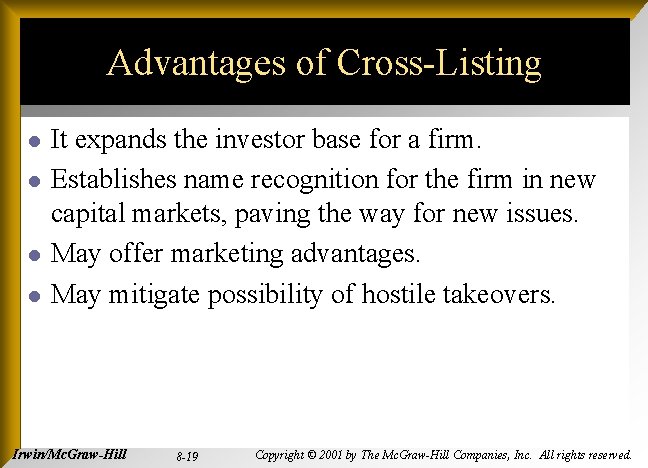 Advantages of Cross-Listing

- It expands the investor base for a firm.
- Establishes name recognition for the firm in new capital markets, paving the way for new issues.
- May offer marketing advantages.
- May mitigate possibility of hostile takeovers.

Irwin/McGraw-Hill 8-19 Copyright © 2001 by The McGraw-Hill Companies, Inc. All rights reserved.